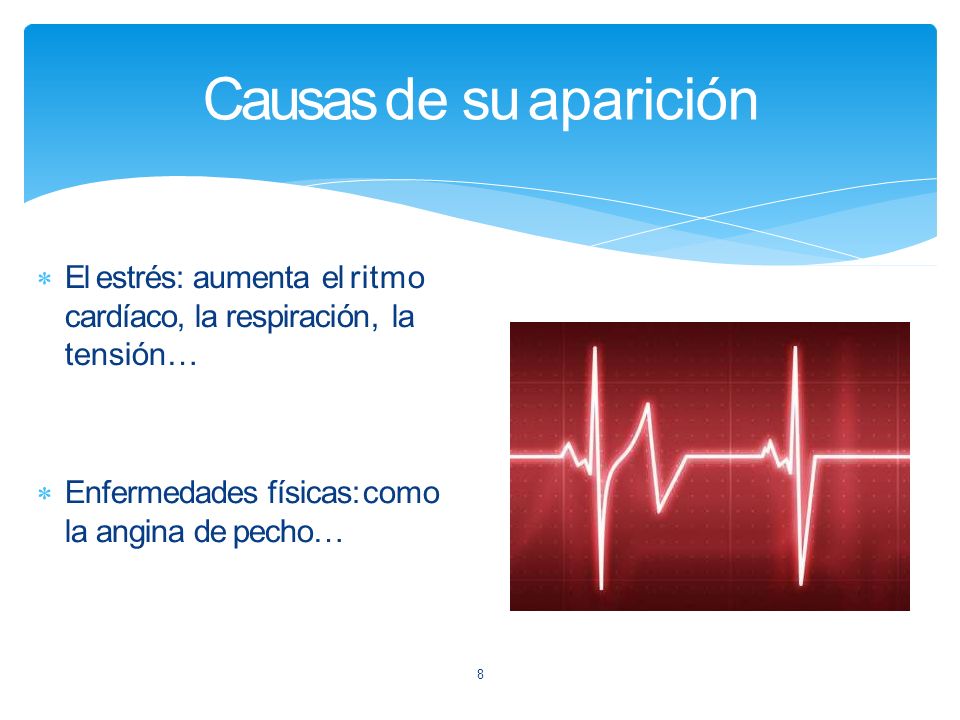 Causas de su aparición

* El estrés: aumenta el ritmo cardíaco, la respiración, la tensión…

* Enfermedades físicas: como la angina de pecho…

8